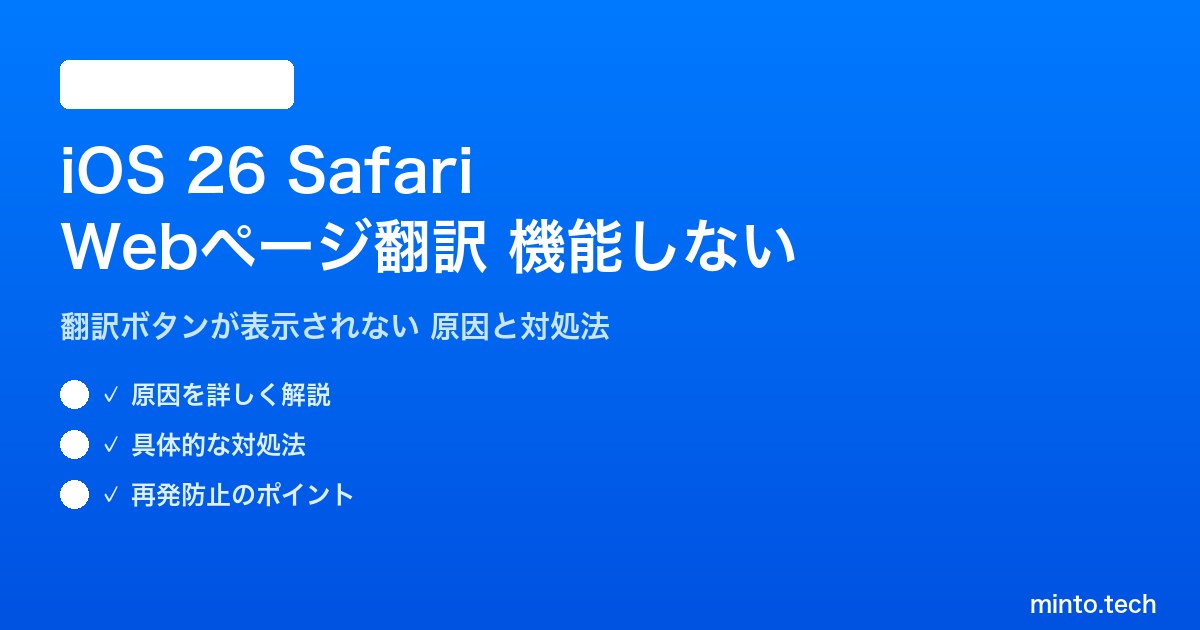 iOS 26 Safari
Webページ翻訳 機能しない

翻訳ボタンが表示されない 原因と対処法

✓ 原因を詳しく解説

✓ 具体的な対処法

✓ 再発防止のポイント

minto.tech